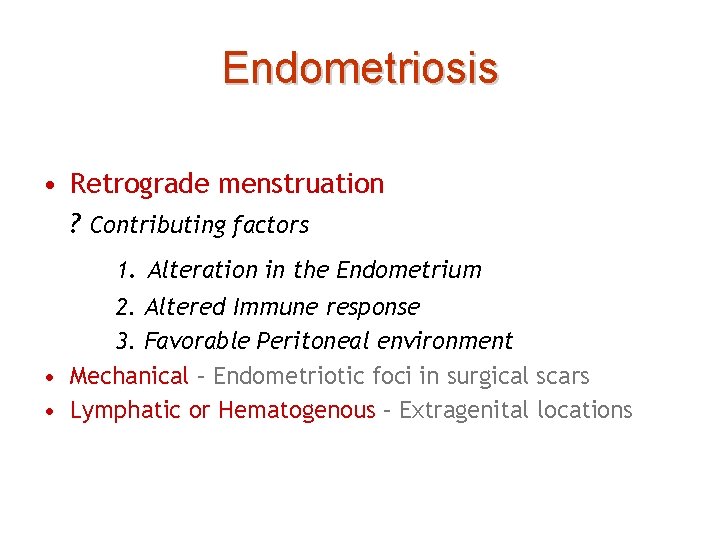 Endometriosis

• Retrograde menstruation

? Contributing factors

1. Alteration in the Endometrium

2. Altered Immune response

3. Favorable Peritoneal environment

• Mechanical – Endometriotic foci in surgical scars

• Lymphatic or Hematogenous – Extragenital locations